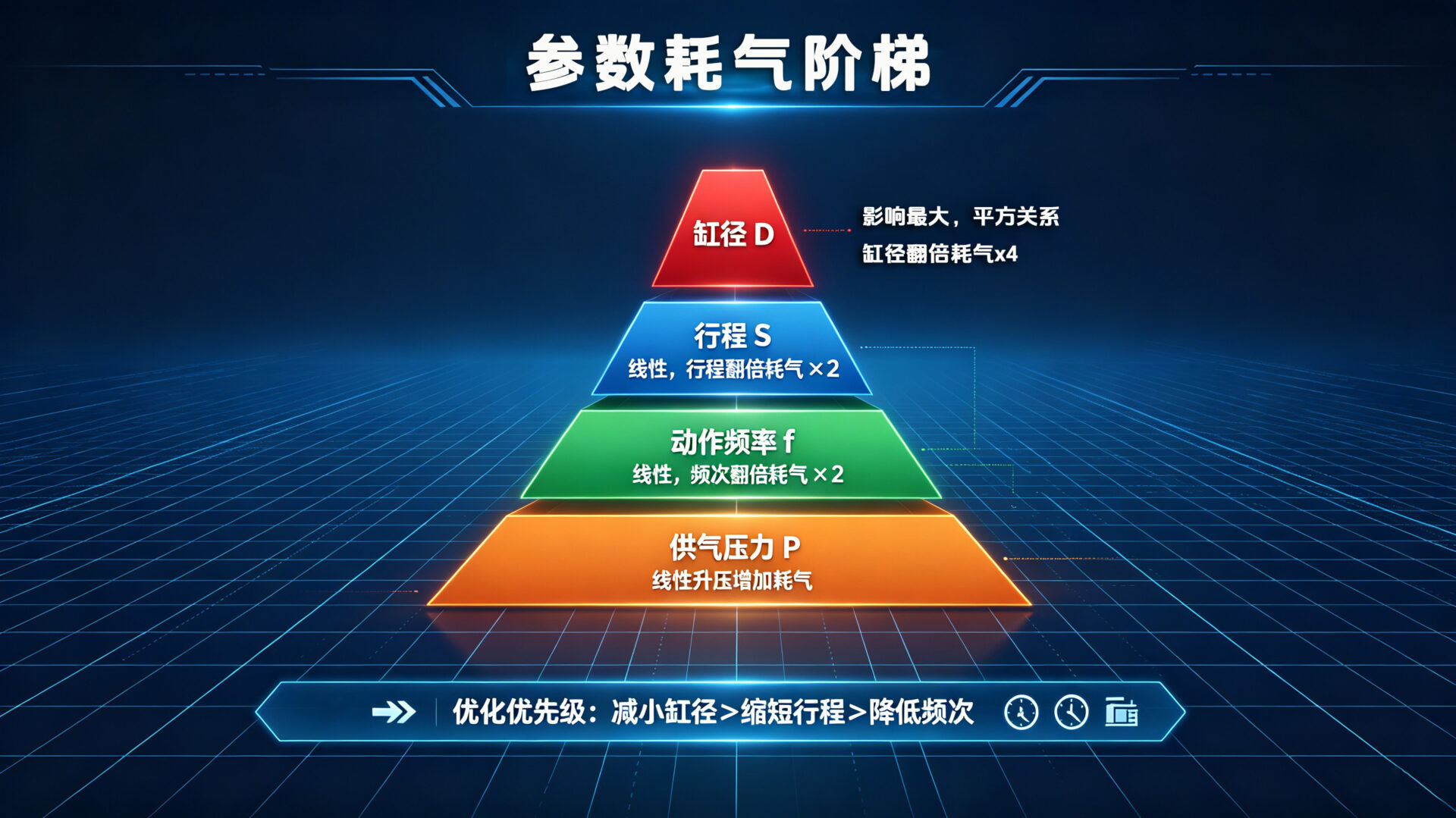 参数耗气阶梯

缸径 D

影响最大，平方关系
缸径翻倍耗气x4

行程 S
线性，行程翻倍耗气 ×2

动作频率 f
线性，频次翻倍耗气 ×2

供气压力 P
线性升压增加耗气

优化优先级：减小缸径>缩短行程>降低频次